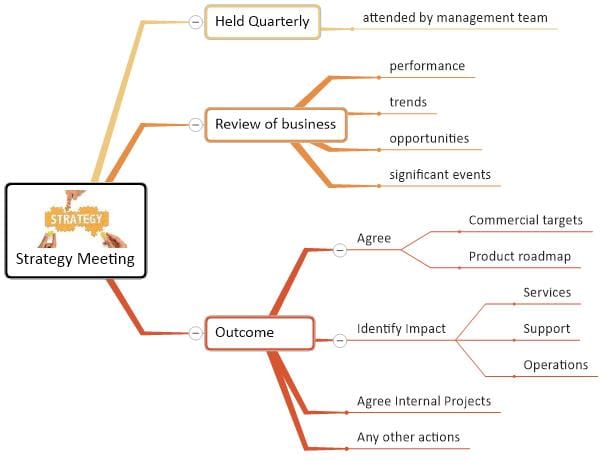 STRATEGY

Strategy Meeting

Held Quarterly

attended by management team

Review of business

performance

trends

opportunities

significant events

Outcome

Agree

Commercial targets

Product roadmap

Identify Impact

Services

Support

Operations

Agree Internal Projects

Any other actions